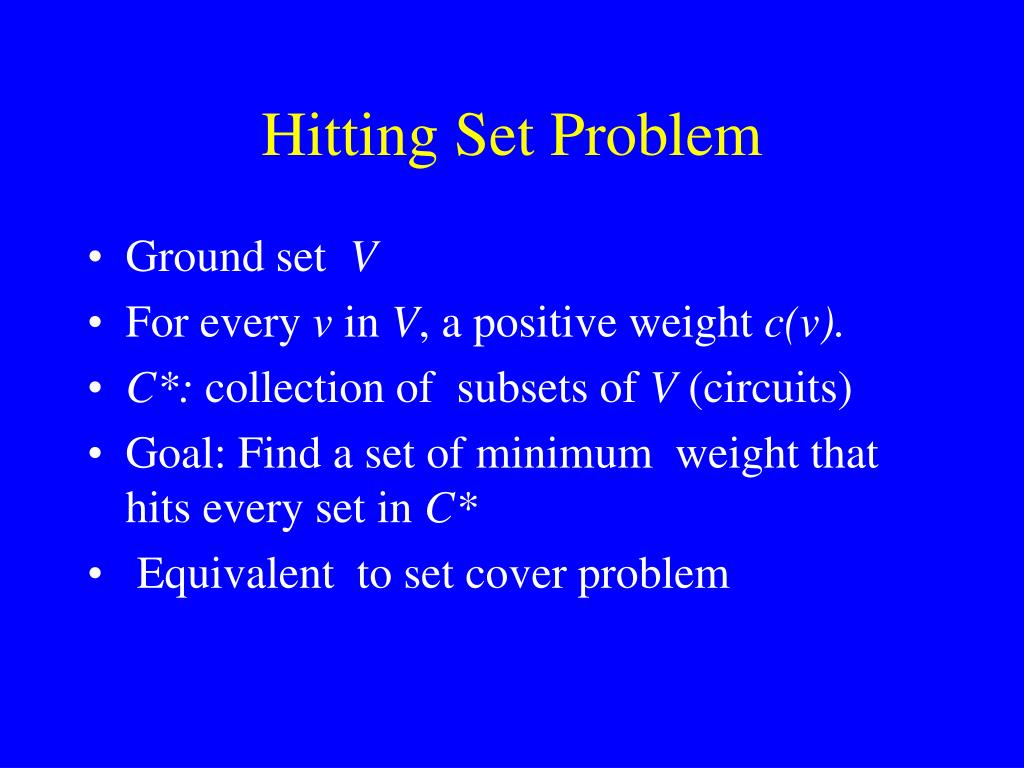 Hitting Set Problem

• Ground set $V$
• For every $v$ in $V$, a positive weight $c(v)$.
• $C^*$: collection of subsets of $V$ (circuits)
• Goal: Find a set of minimum weight that hits every set in $C^*$
• Equivalent to set cover problem